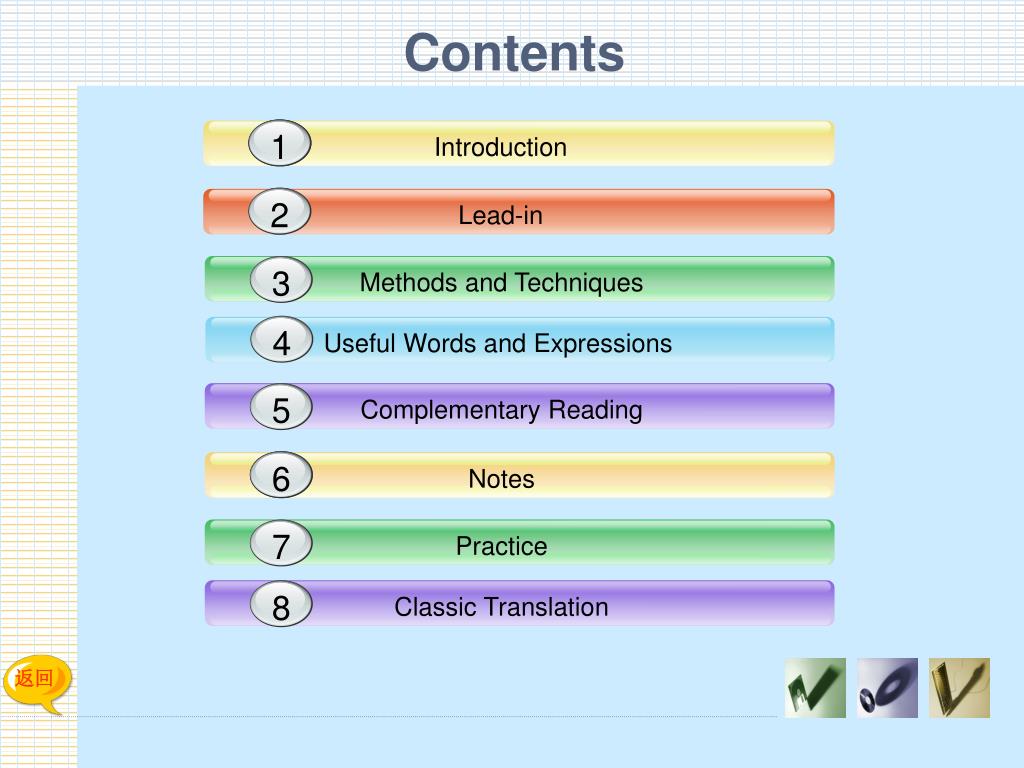 Contents

1 Introduction

2 Lead-in

3 Methods and Techniques

4 Useful Words and Expressions

5 Complementary Reading

6 Notes

7 Practice

8 Classic Translation

返回